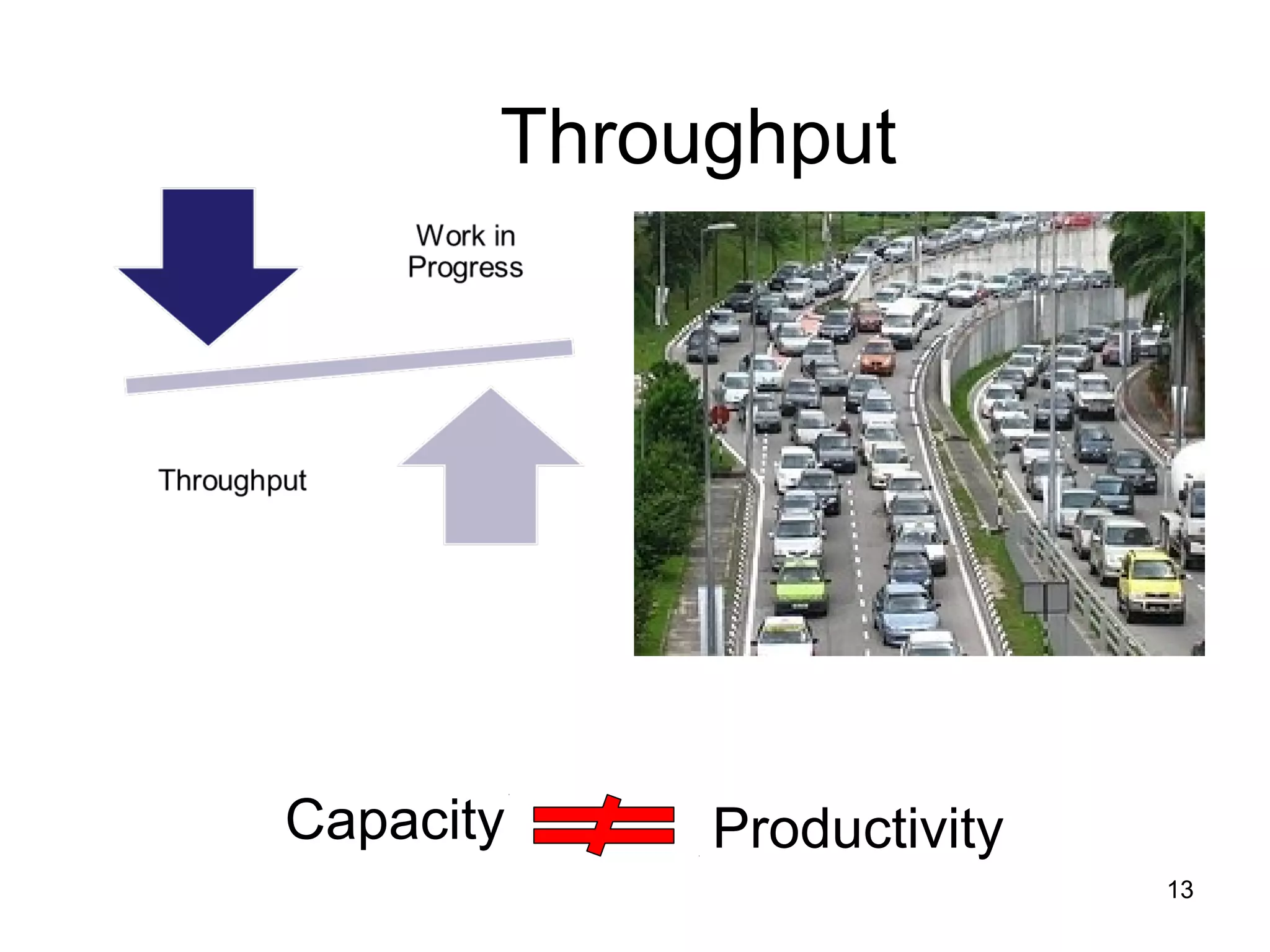 Throughput

Work in Progress

Throughput

Capacity $\neq$ Productivity

13